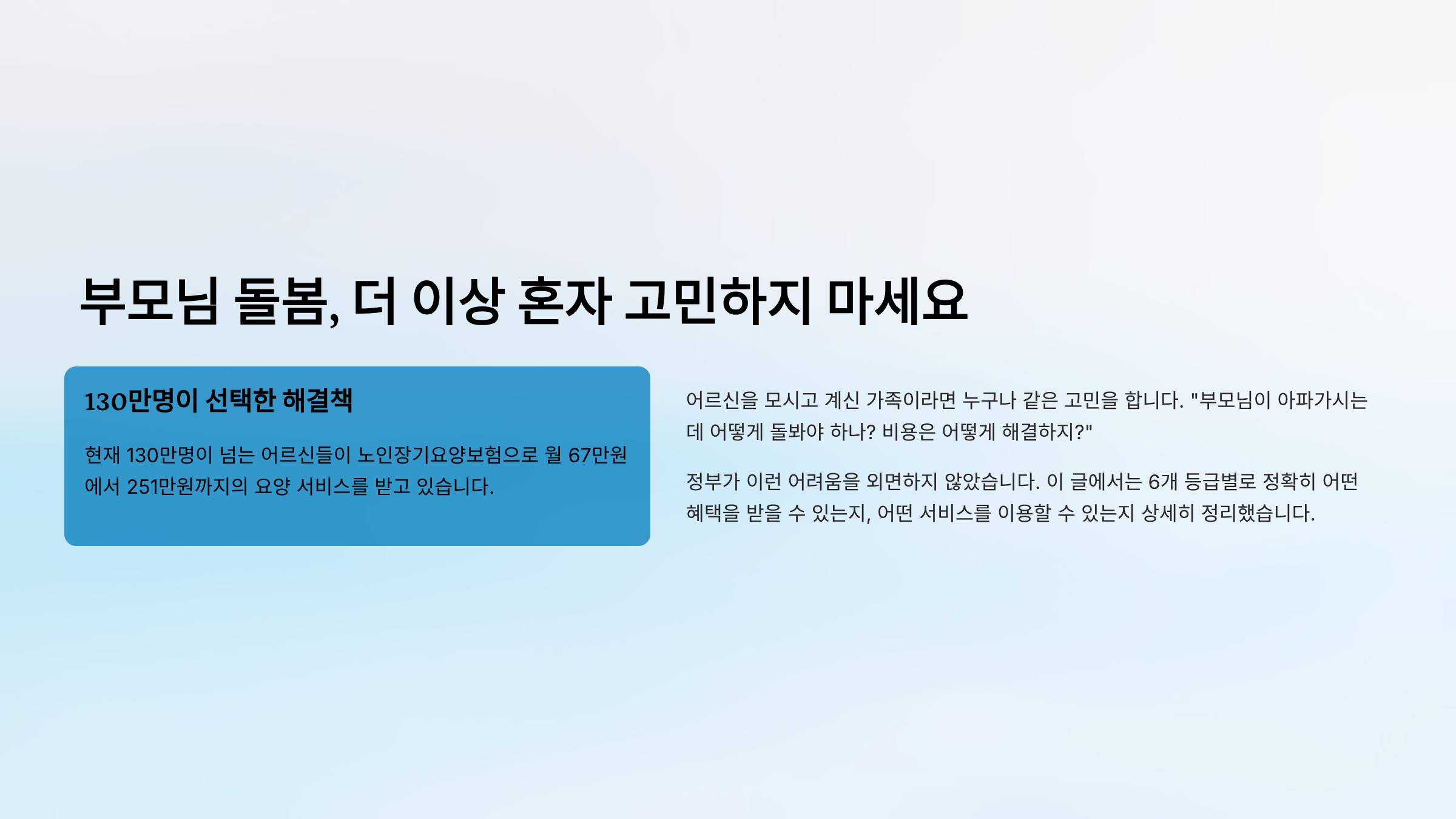 부모님 돌봄, 더 이상 혼자 고민하지 마세요

130만명이 선택한 해결책

현재 130만명이 넘는 어르신들이 노인장기요양보험으로 월 67만원에서 251만원까지의 요양 서비스를 받고 있습니다.

어르신을 모시고 계신 가족이라면 누구나 같은 고민을 합니다. "부모님이 아파가시는데 어떻게 돌봐야 하나? 비용은 어떻게 해결하지?"

정부가 이런 어려움을 외면하지 않았습니다. 이 글에서는 6개 등급별로 정확히 어떤 혜택을 받을 수 있는지, 어떤 서비스를 이용할 수 있는지 상세히 정리했습니다.